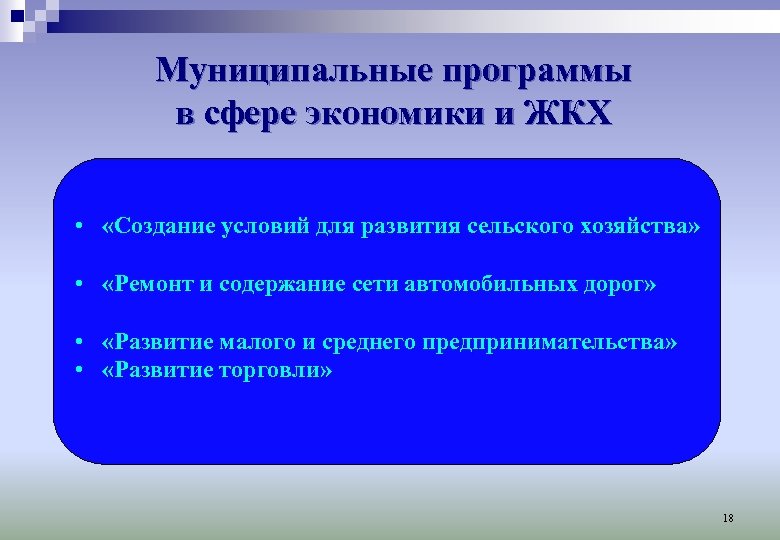 Муниципальные программы в сфере экономики и ЖКХ

• «Создание условий для развития сельского хозяйства»

• «Ремонт и содержание сети автомобильных дорог»

• «Развитие малого и среднего предпринимательства»
• «Развитие торговли»

18